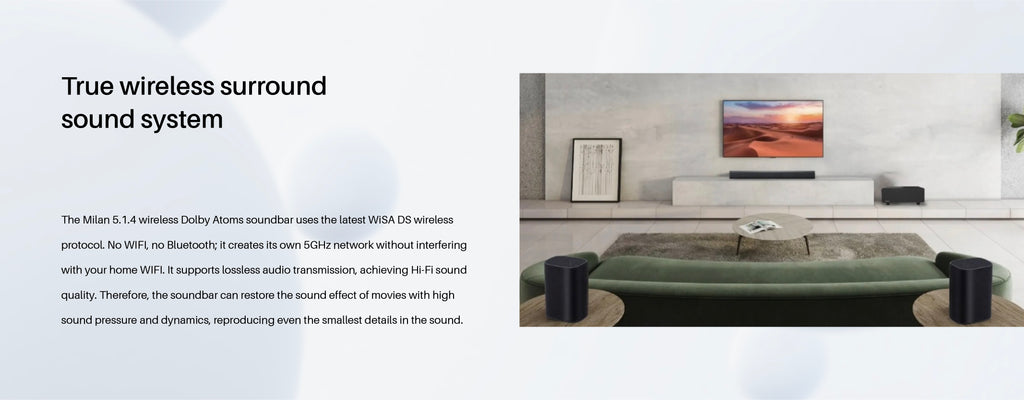 True wireless surround sound system

The Milan 5.1.4 wireless Dolby Atoms soundbar uses the latest WiSA DS wireless protocol. No WIFI, no Bluetooth; it creates its own 5GHz network without interfering with your home WIFI. It supports lossless audio transmission, achieving Hi-Fi sound quality. Therefore, the soundbar can restore the sound effect of movies with high sound pressure and dynamics, reproducing even the smallest details in the sound.